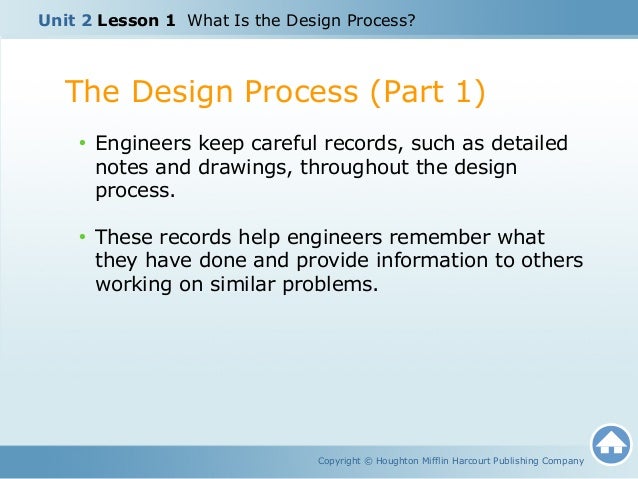 Unit 2 Lesson 1 What Is the Design Process?

The Design Process (Part 1)

• Engineers keep careful records, such as detailed notes and drawings, throughout the design process.

• These records help engineers remember what they have done and provide information to others working on similar problems.

Copyright © Houghton Mifflin Harcourt Publishing Company